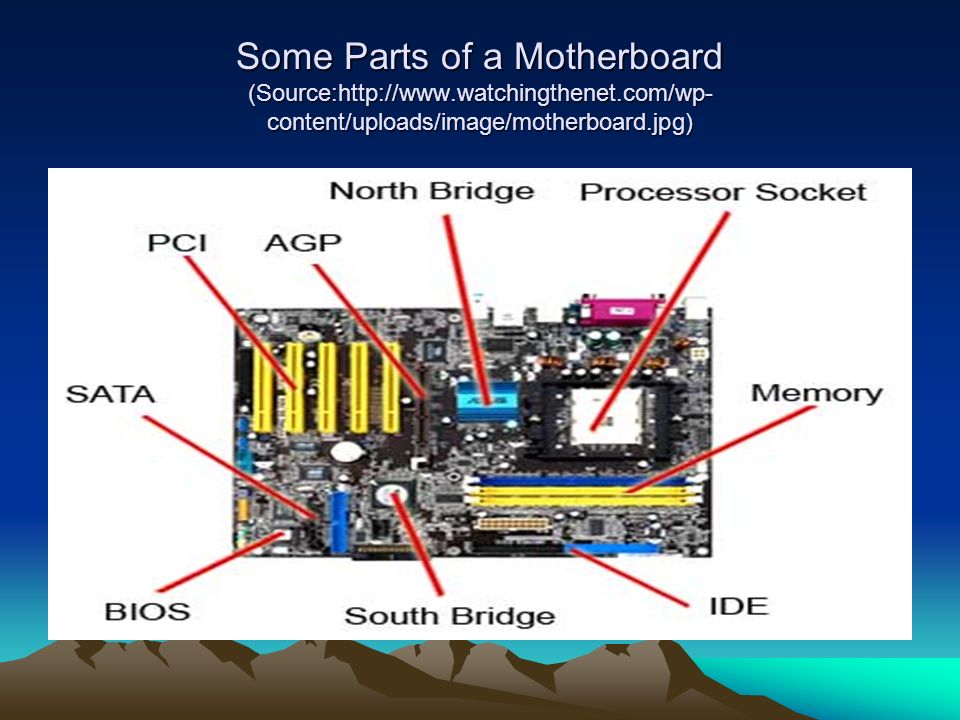 Some Parts of a Motherboard
(Source:http://www.watchingthenet.com/wp-content/uploads/image/motherboard.jpg)

North Bridge
Processor Socket
PCI
AGP
SATA
Memory
BIOS
South Bridge
IDE